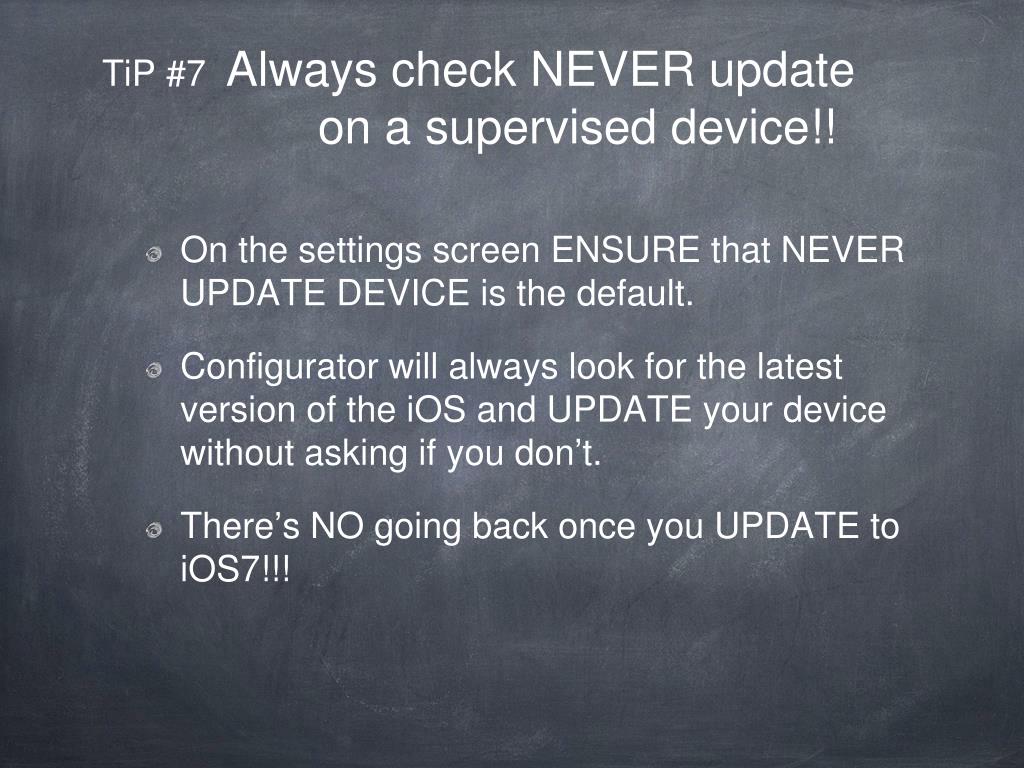 TiP #7 Always check NEVER update on a supervised device!!

On the settings screen ENSURE that NEVER UPDATE DEVICE is the default.

Configurator will always look for the latest version of the iOS and UPDATE your device without asking if you don’t.

There’s NO going back once you UPDATE to iOS7!!!